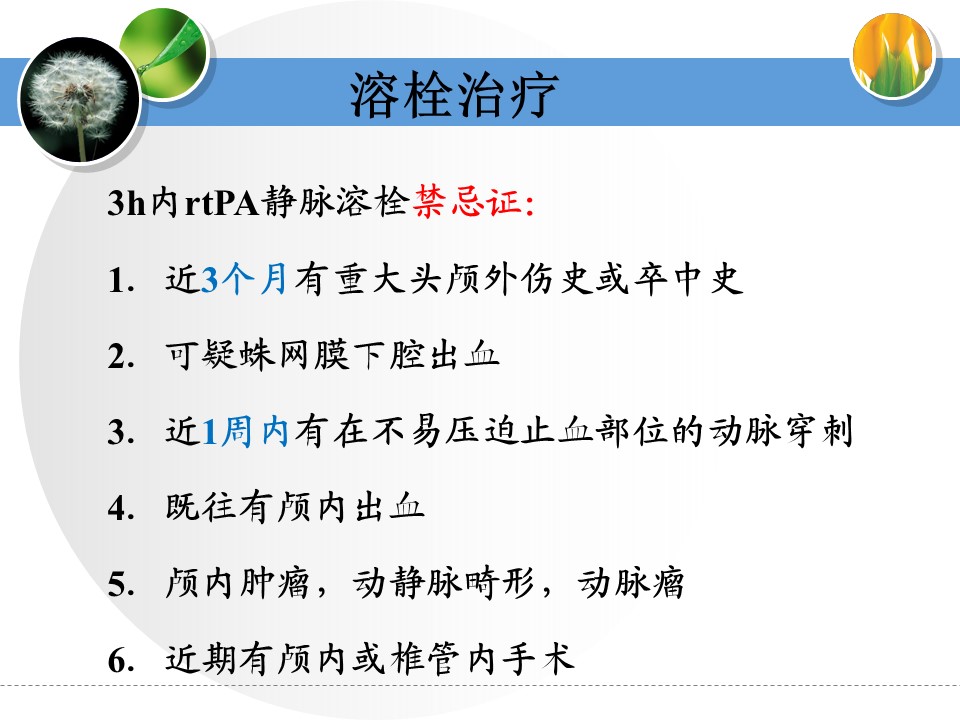 溶栓治疗

3h内rtPA静脉溶栓禁忌证:

1. 近3个月有重大头颅外伤史或卒中史

2. 可疑蛛网膜下腔出血

3. 近1周内有在不易压迫止血部位的动脉穿刺

4. 既往有颅内出血

5. 颅内肿瘤，动静脉畸形，动脉瘤

6. 近期有颅内或椎管内手术